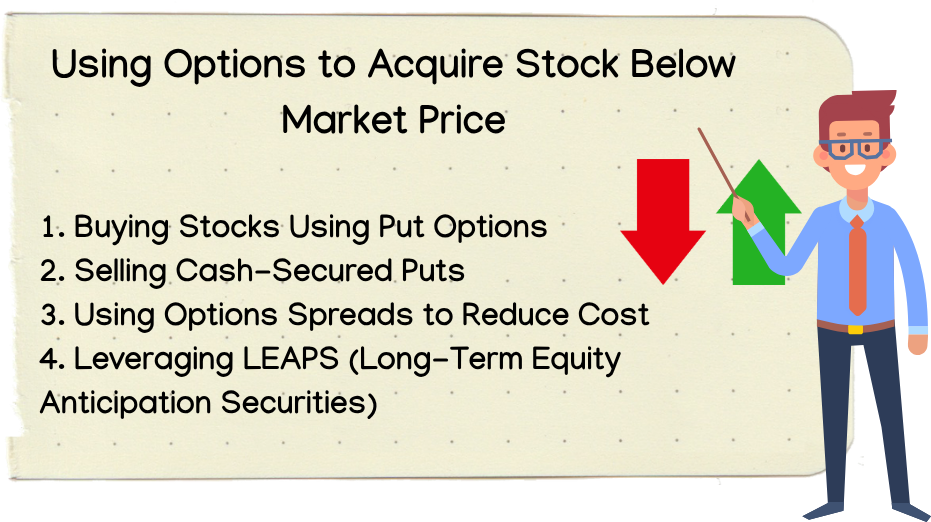 Using Options to Acquire Stock Below Market Price

1. Buying Stocks Using Put Options
2. Selling Cash-Secured Puts
3. Using Options Spreads to Reduce Cost
4. Leveraging LEAPS (Long-Term Equity Anticipation Securities)